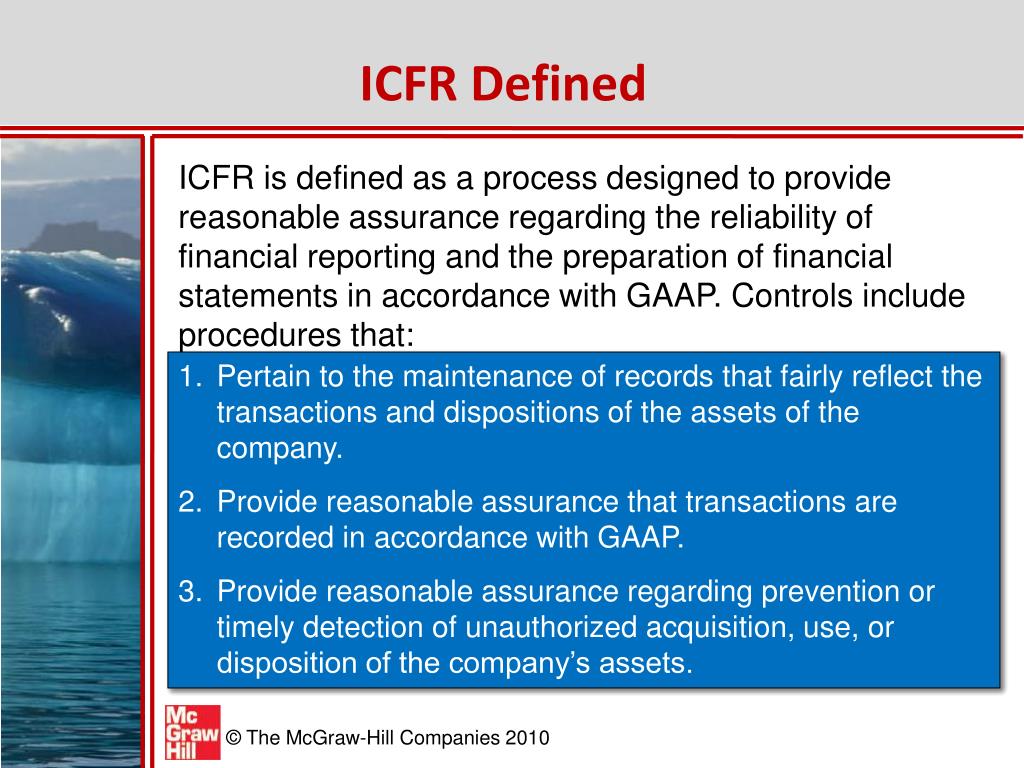 ICFR Defined

ICFR is defined as a process designed to provide reasonable assurance regarding the reliability of financial reporting and the preparation of financial statements in accordance with GAAP. Controls include procedures that:

1. Pertain to the maintenance of records that fairly reflect the transactions and dispositions of the assets of the company.
2. Provide reasonable assurance that transactions are recorded in accordance with GAAP.
3. Provide reasonable assurance regarding prevention or timely detection of unauthorized acquisition, use, or disposition of the company's assets.

Mc Graw Hill

© The McGraw-Hill Companies 2010